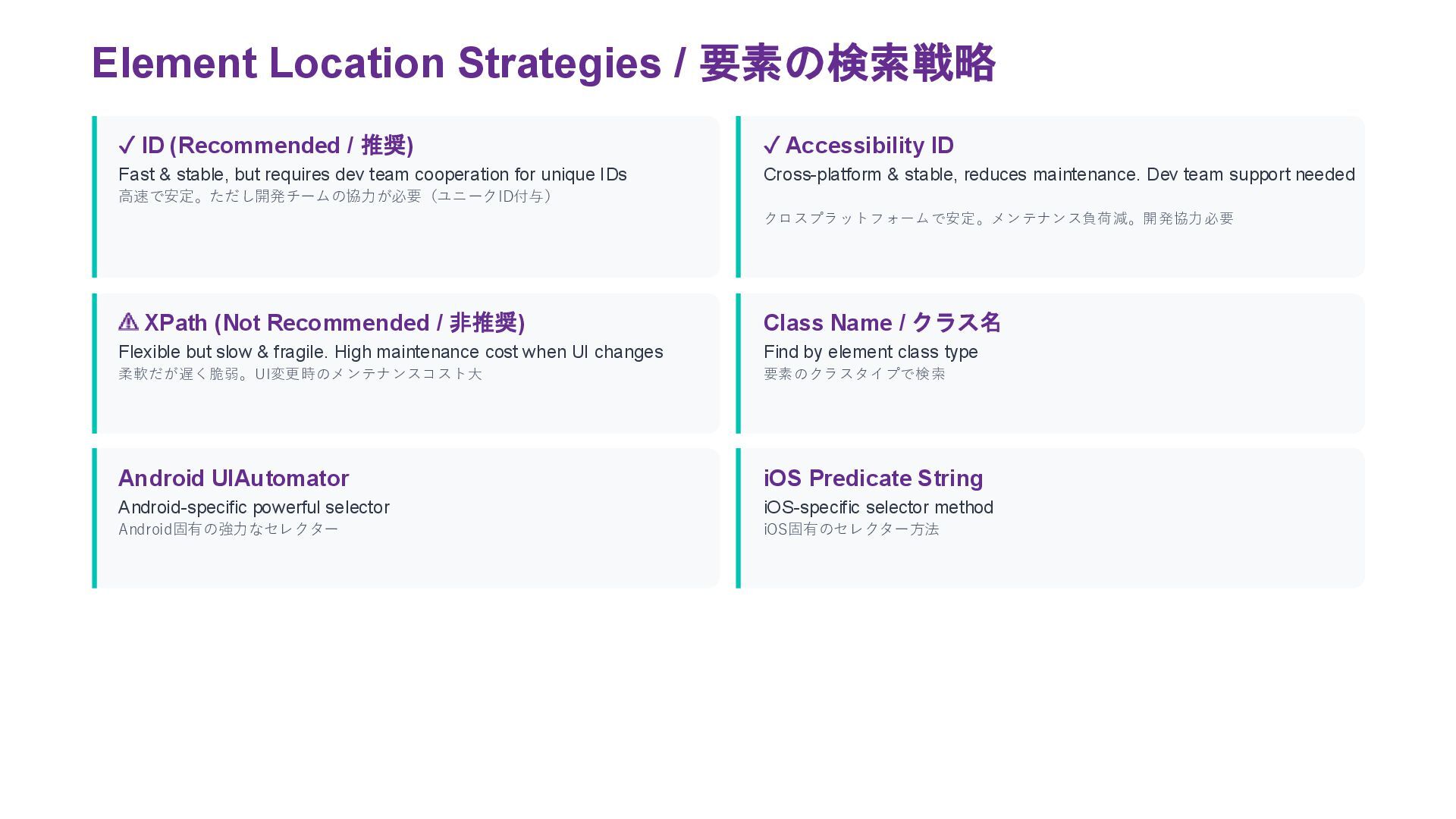 Element Location Strategies / 要素の検索戦略

✓ ID (Recommended / 推奨)
Fast & stable, but requires dev team cooperation for unique IDs
高速で安定。ただし開発チームの協力が必要（ユニークID付与）

✓ Accessibility ID
Cross-platform & stable, reduces maintenance. Dev team support needed
クロスプラットフォームで安定。メンテナンス負荷減。開発協力必要

⚠ XPath (Not Recommended / 非推奨)
Flexible but slow & fragile. High maintenance cost when UI changes
柔軟だが遅く脆弱。UI変更時のメンテナンスコスト大

Class Name / クラス名
Find by element class type
要素のクラスタイプで検索

Android UIAutomator
Android-specific powerful selector
Android固有の強力なセレクター

iOS Predicate String
iOS-specific selector method
iOS固有のセレクター方法